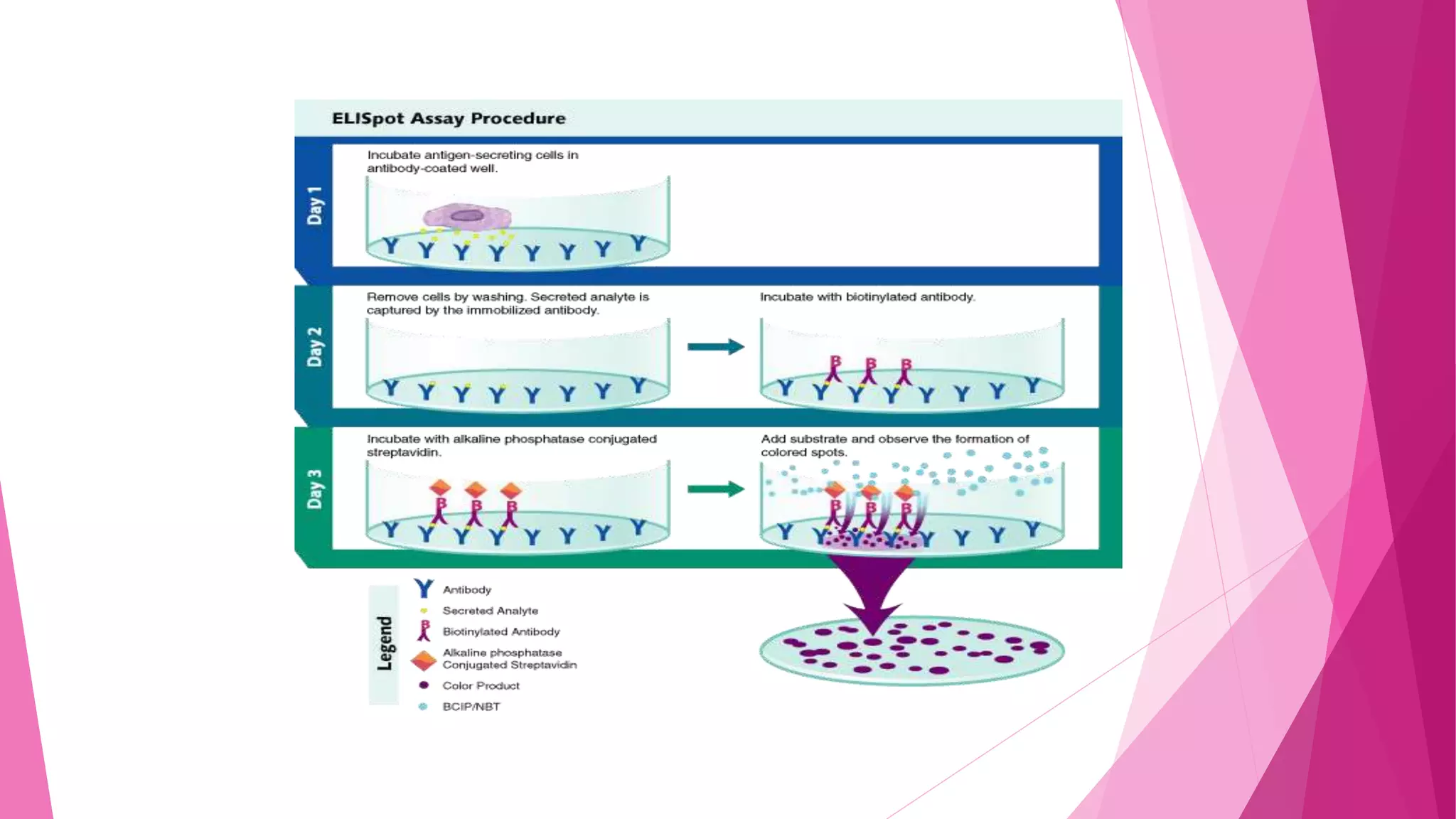 ELISpot Assay Procedure

Day 1

Incubate antigen-secreting cells in antibody-coated well.

Day 2

Remove cells by washing. Secreted analyte is captured by the immobilized antibody.

Incubate with biotinylated antibody.

Day 3

Incubate with alkaline phosphatase conjugated streptavidin.

Add substrate and observe the formation of colored spots.

Legend

Antibody

Secreted Analyte

Biotinylated Antibody

Alkaline phosphatase Conjugated Streptavidin

Color Product

BCIP/NBT